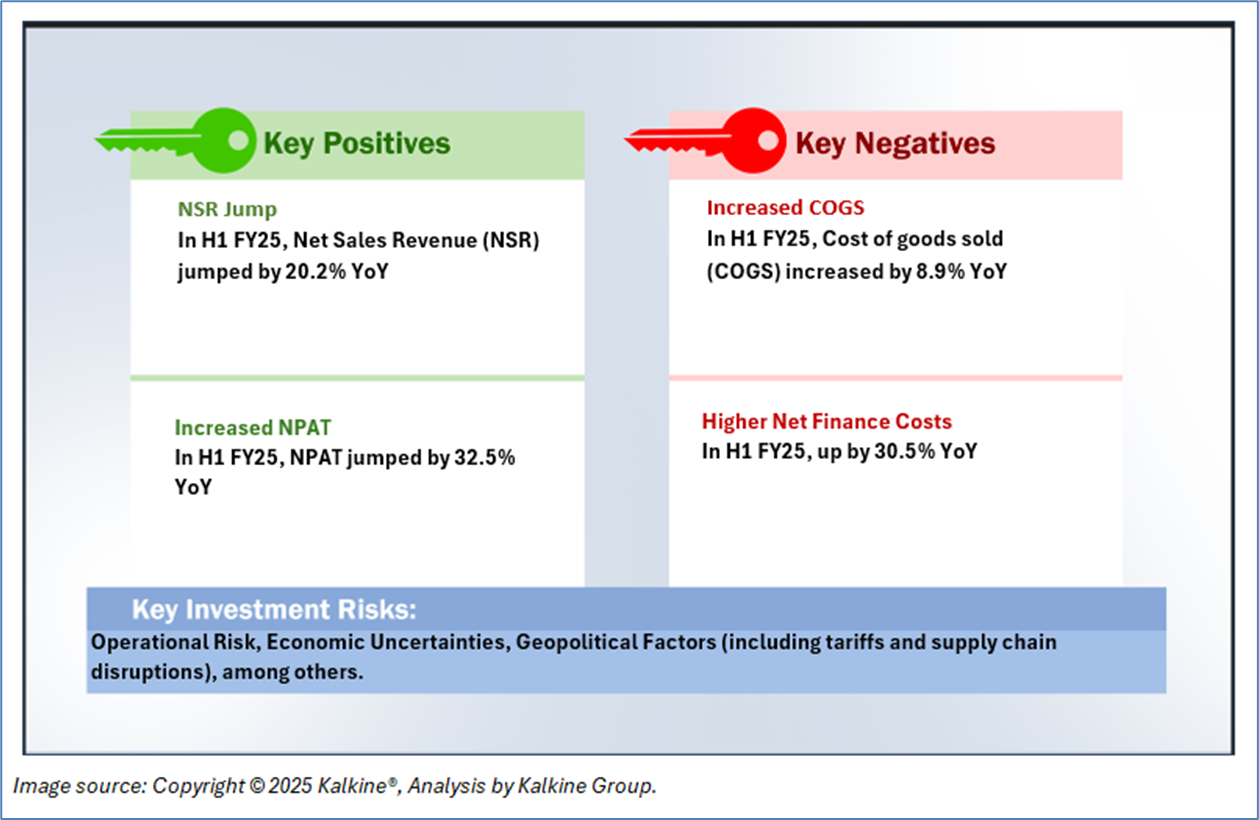 Key Positives

NSR Jump
In H1 FY25, Net Sales Revenue (NSR) jumped by 20.2% YoY

Increased NPAT
In H1 FY25, NPAT jumped by 32.5% YoY

Key Negatives

Increased COGS
In H1 FY25, Cost of goods sold (COGS) increased by 8.9% YoY

Higher Net Finance Costs
In H1 FY25, up by 30.5% YoY

Key Investment Risks:
Operational Risk, Economic Uncertainties, Geopolitical Factors (including tariffs and supply chain disruptions), among others.

Image source: Copyright © 2025 Kalkine®, Analysis by Kalkine Group.